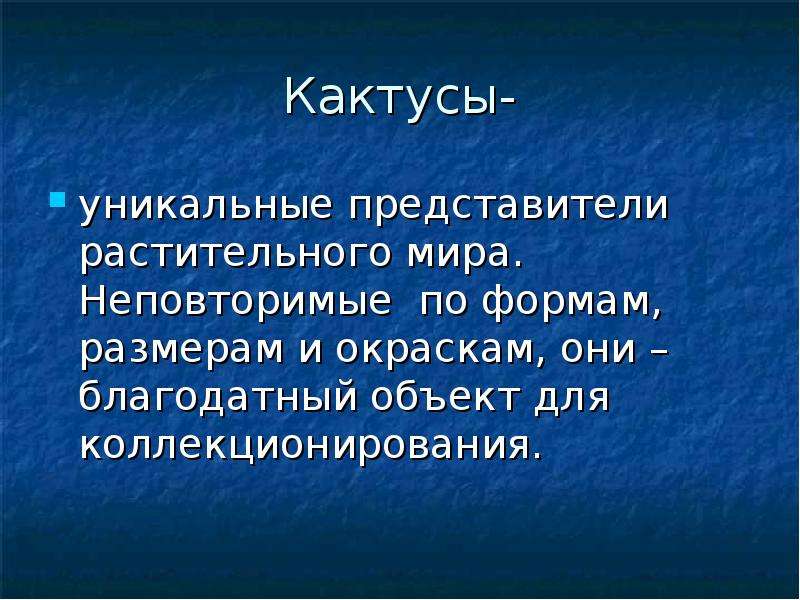 Кактусы-

• уникальные представители растительного мира. Неповторимые по формам, размерам и окраскам, они – благодатный объект для коллекционирования.